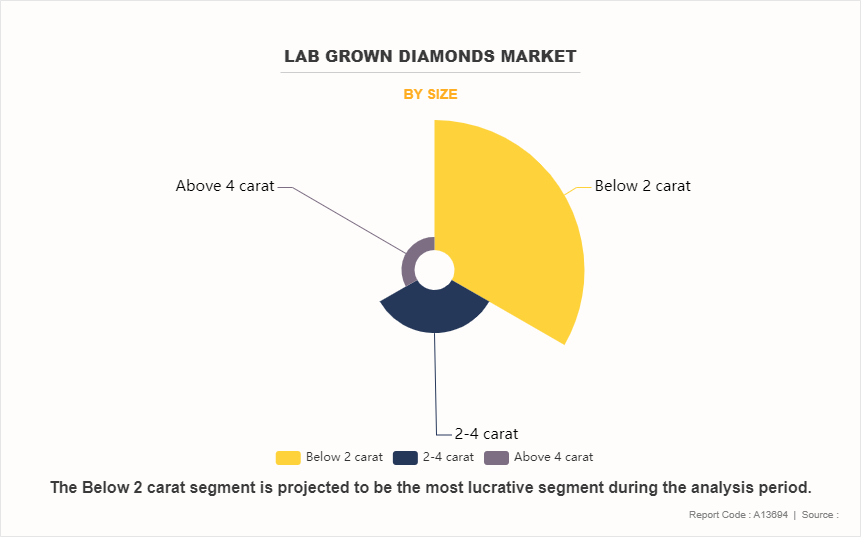 LAB GROWN DIAMONDS MARKET

BY SIZE

Above 4 carat

Below 2 carat

2-4 carat

Below 2 carat 2-4 carat Above 4 carat

The Below 2 carat segment is projected to be the most lucrative segment during the analysis period.

Report Code : A13694 | Source :